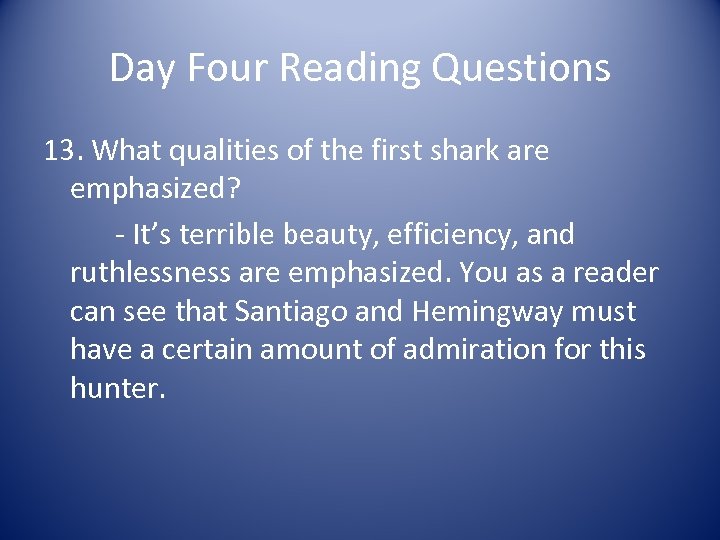 Day Four Reading Questions

13. What qualities of the first shark are emphasized?

- It’s terrible beauty, efficiency, and ruthlessness are emphasized. You as a reader can see that Santiago and Hemingway must have a certain amount of admiration for this hunter.